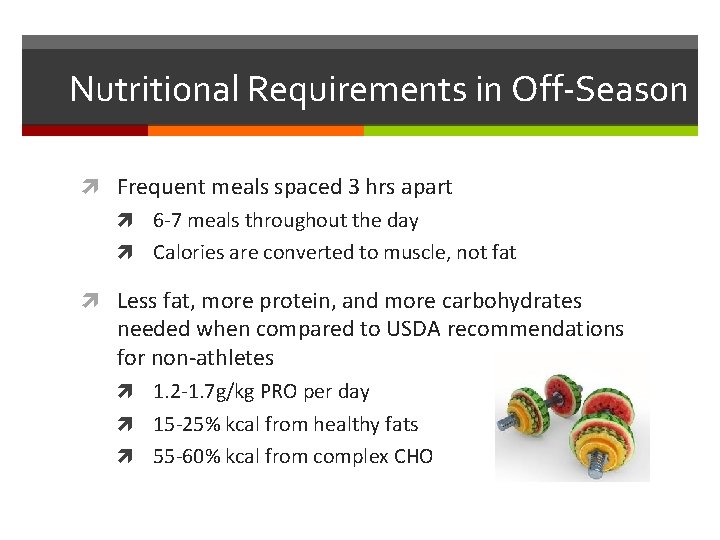 Nutritional Requirements in Off-Season

Frequent meals spaced 3 hrs apart
6-7 meals throughout the day
Calories are converted to muscle, not fat

Less fat, more protein, and more carbohydrates needed when compared to USDA recommendations for non-athletes
1.2-1.7g/kg PRO per day
15-25% kcal from healthy fats
55-60% kcal from complex CHO